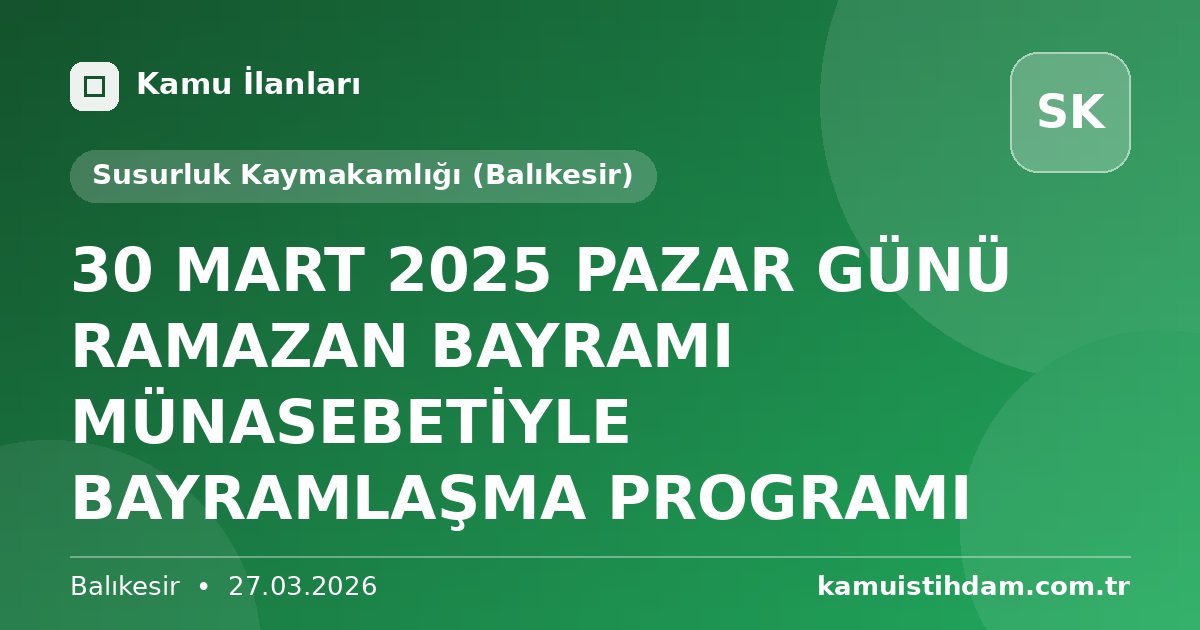 Kamu İlanları

SK

Susurluk Kaymakamlığı (Balıkesir)

30 MART 2025 PAZAR GÜNÜ RAMAZAN BAYRAMI MÜNASEBETİYLE BAYRAMLAŞMA PROGRAMI

Balıkesir • 27.03.2026

kamuistihdam.com.tr